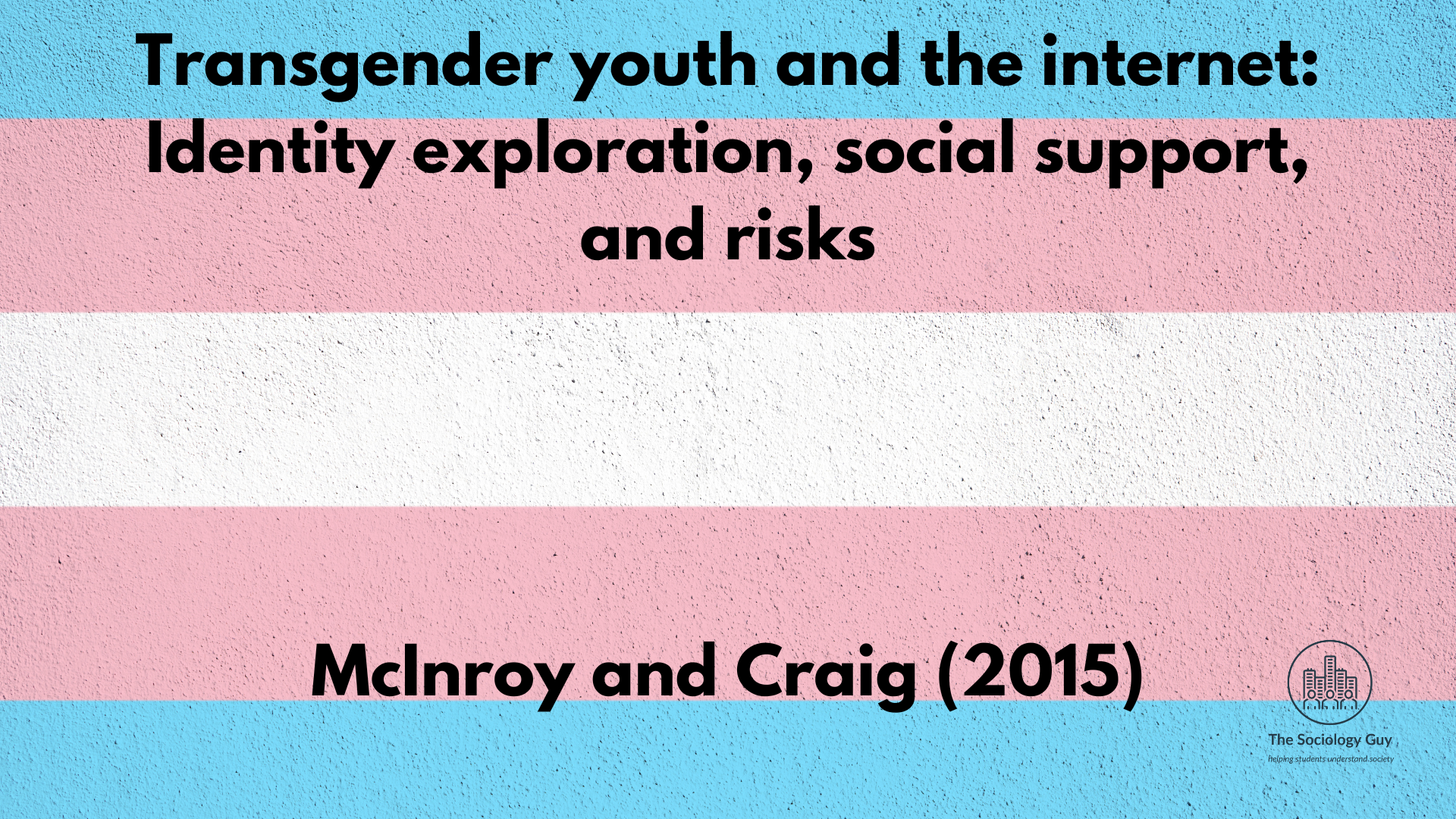 Transgender youth and the internet: Identity exploration, social support, and risks

McInroy and Craig (2015)

The Sociology Guy
helping students understand society